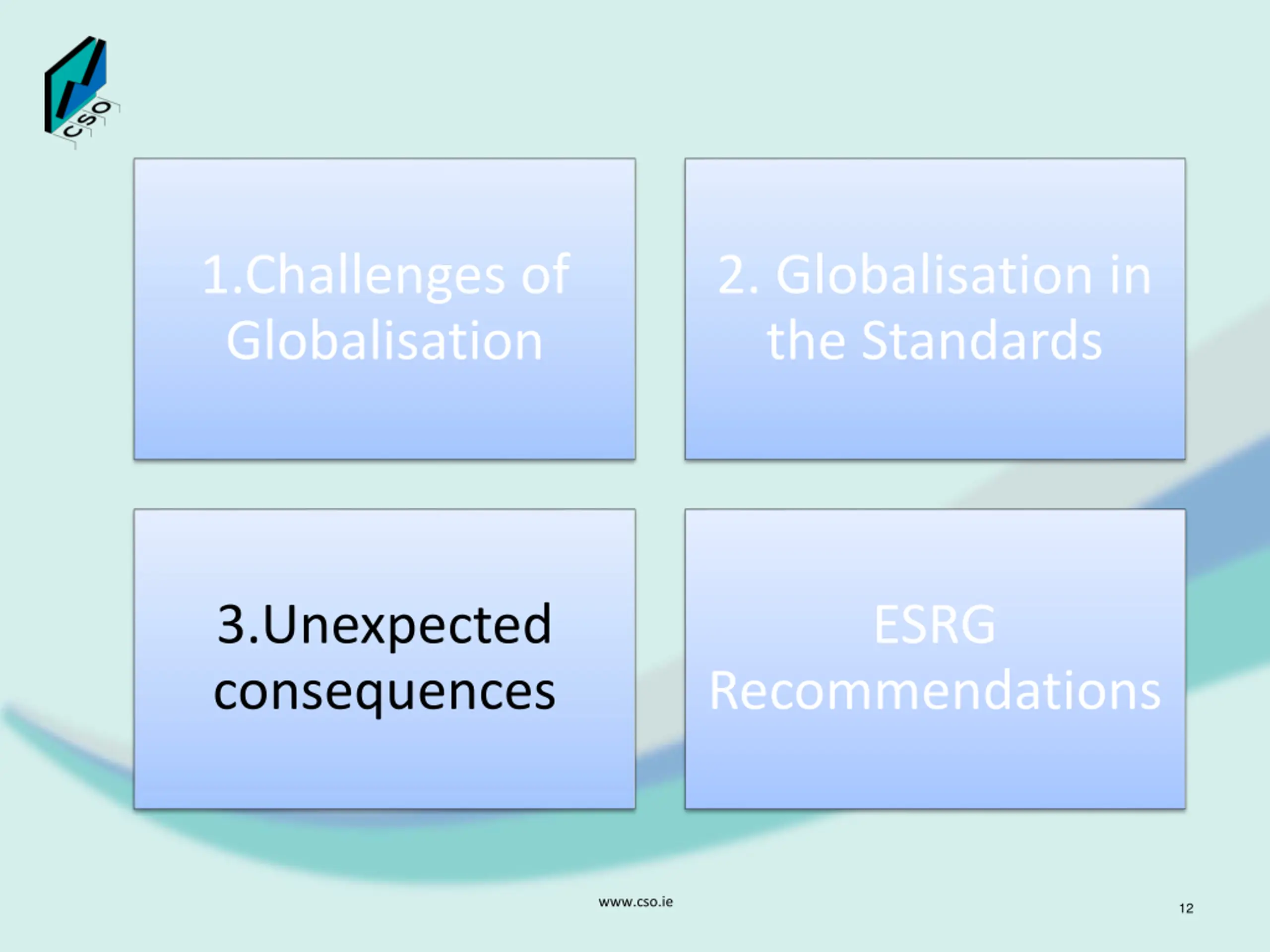 CSO

1.Challenges of Globalisation

2. Globalisation in the Standards

3.Unexpected consequences

ESRG Recommendations

www.cso.ie

12